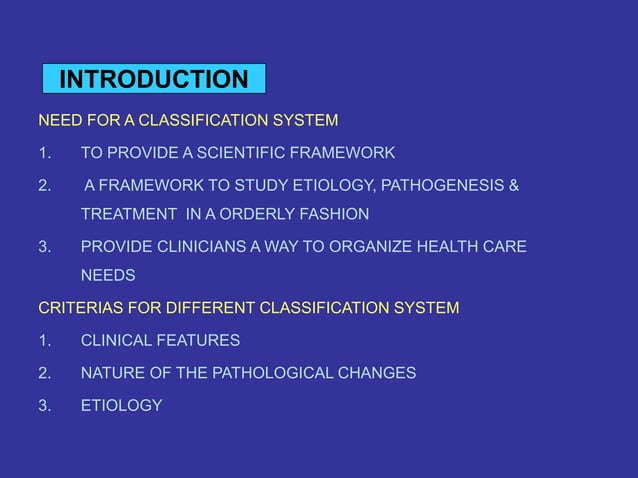 INTRODUCTION

NEED FOR A CLASSIFICATION SYSTEM

1. TO PROVIDE A SCIENTIFIC FRAMEWORK

2. A FRAMEWORK TO STUDY ETIOLOGY, PATHOGENESIS & TREATMENT IN A ORDERLY FASHION

3. PROVIDE CLINICIANS A WAY TO ORGANIZE HEALTH CARE NEEDS

CRITERIAS FOR DIFFERENT CLASSIFICATION SYSTEM

1. CLINICAL FEATURES

2. NATURE OF THE PATHOLOGICAL CHANGES

3. ETIOLOGY